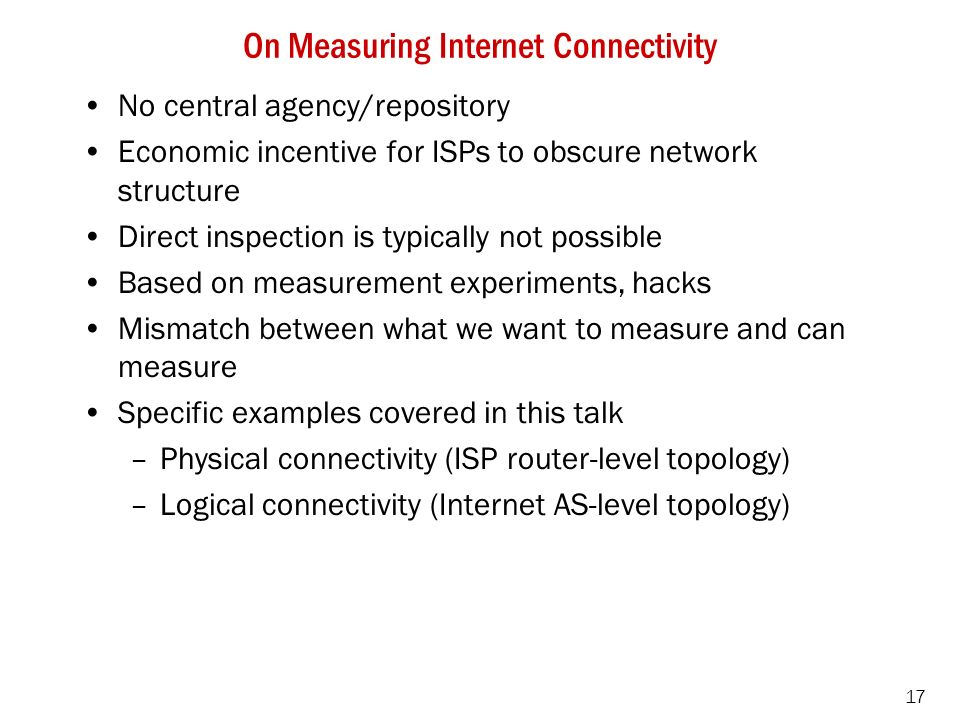 On Measuring Internet Connectivity

• No central agency/repository
• Economic incentive for ISPs to obscure network structure
• Direct inspection is typically not possible
• Based on measurement experiments, hacks
• Mismatch between what we want to measure and can measure
• Specific examples covered in this talk
  – Physical connectivity (ISP router-level topology)
  – Logical connectivity (Internet AS-level topology)

17